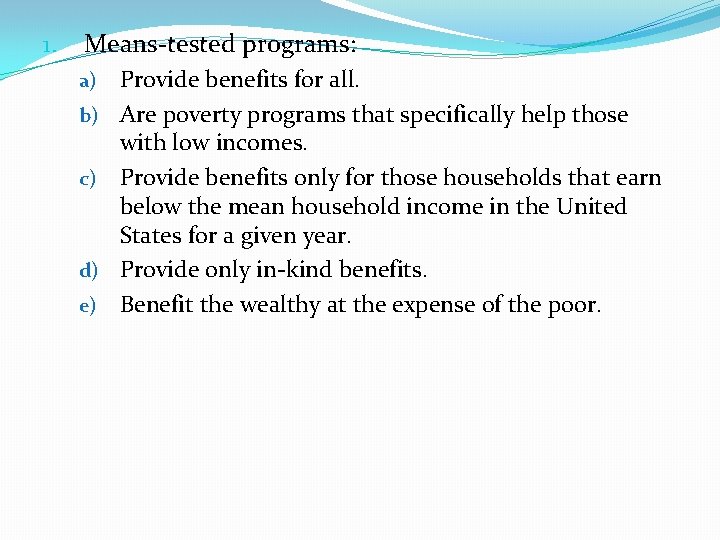 1. Means-tested programs:

a) Provide benefits for all.

b) Are poverty programs that specifically help those with low incomes.

c) Provide benefits only for those households that earn below the mean household income in the United States for a given year.

d) Provide only in-kind benefits.

e) Benefit the wealthy at the expense of the poor.